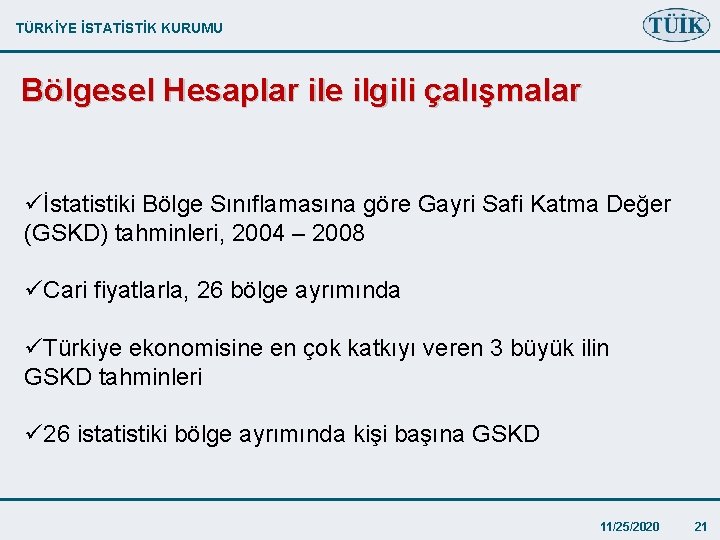 TÜRKİYE İSTATİSTİK KURUMU

TÜİK

Bölgesel Hesaplar ile ilgili çalışmalar

✓İstatistiki Bölge Sınıflamasına göre Gayri Safi Katma Değer (GSKD) tahminleri, 2004 – 2008

✓Cari fiyatlarla, 26 bölge ayrımında

✓Türkiye ekonomisine en çok katkıyı veren 3 büyük ilin GSKD tahminleri

✓26 istatistiki bölge ayrımında kişi başına GSKD

11/25/2020

21